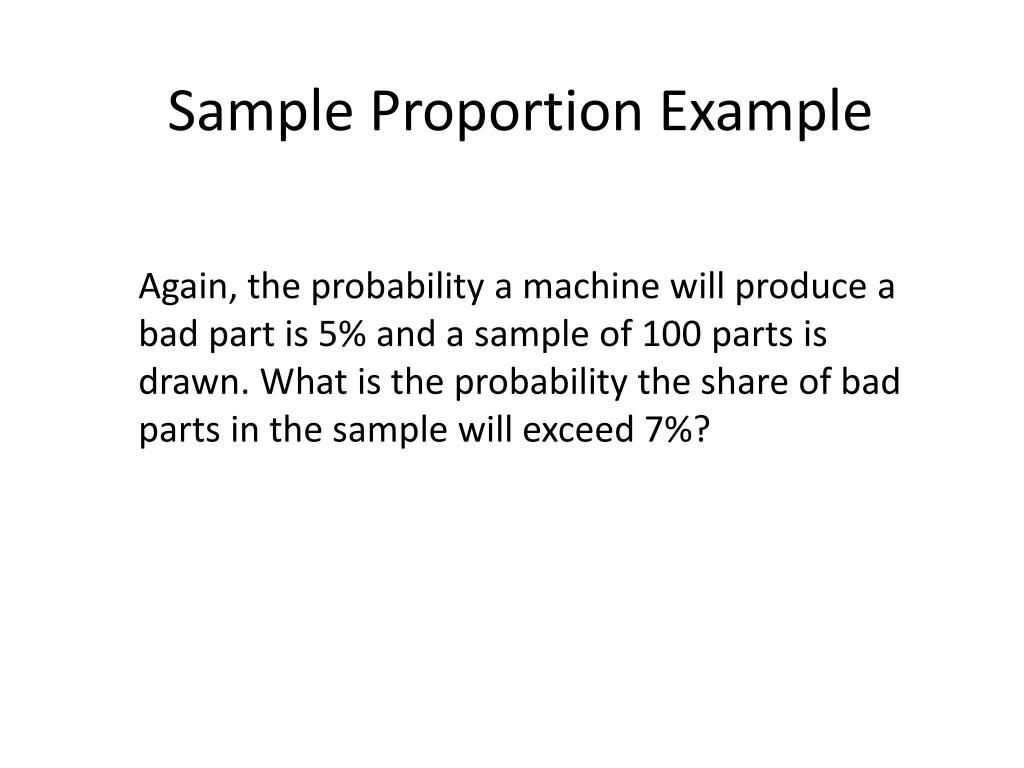 Sample Proportion Example

Again, the probability a machine will produce a bad part is 5% and a sample of 100 parts is drawn. What is the probability the share of bad parts in the sample will exceed 7%?